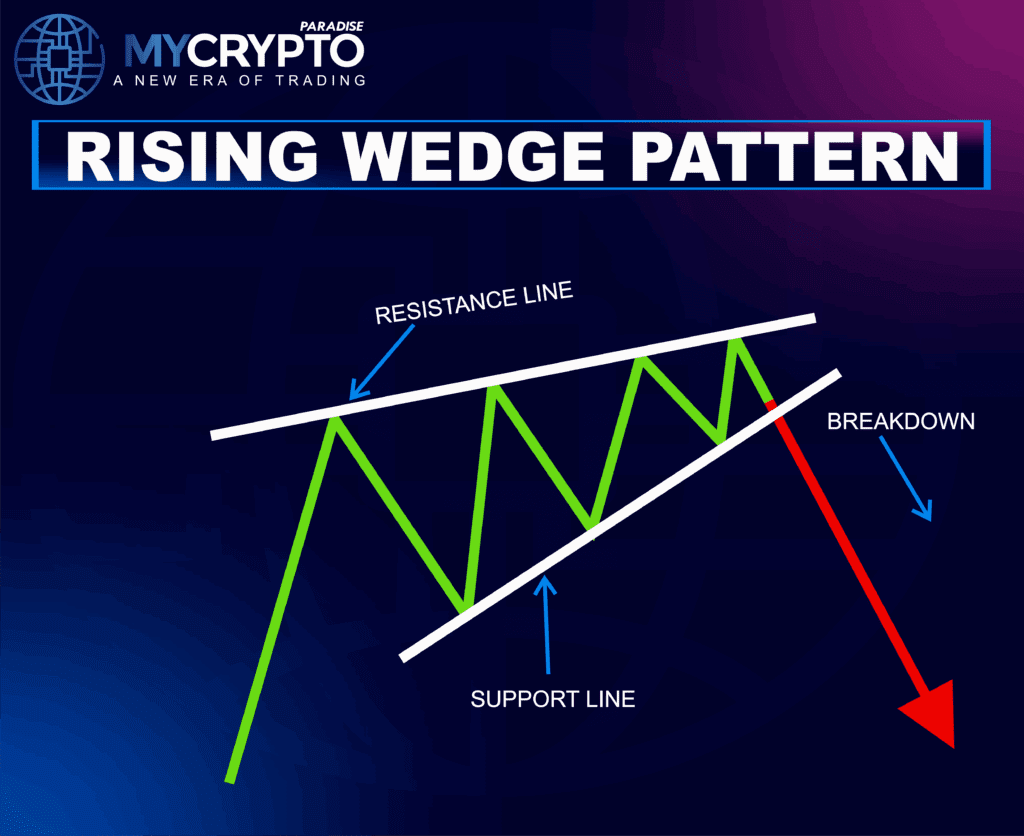 PARADISE
MYCRYPTO
A NEW ERA OF TRADING

RISING WEDGE PATTERN

RESISTANCE LINE

BREAKDOWN

SUPPORT LINE